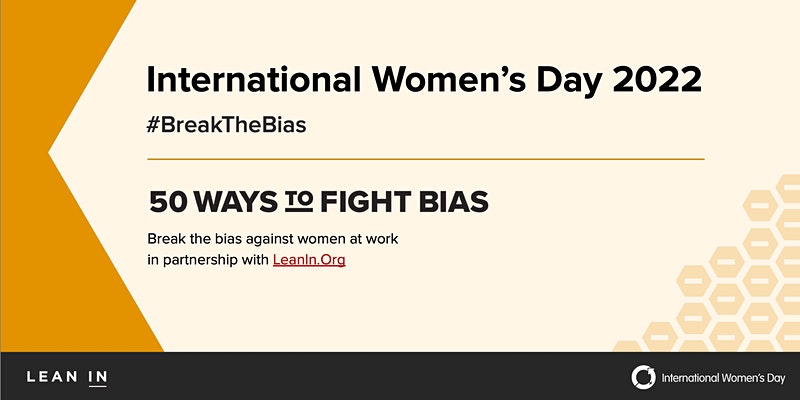 International Women's Day 2022

#BreakTheBias

50 WAYS TO FIGHT BIAS

Break the bias against women at work in partnership with LeanIn.Org

LEAN IN

International Women's Day